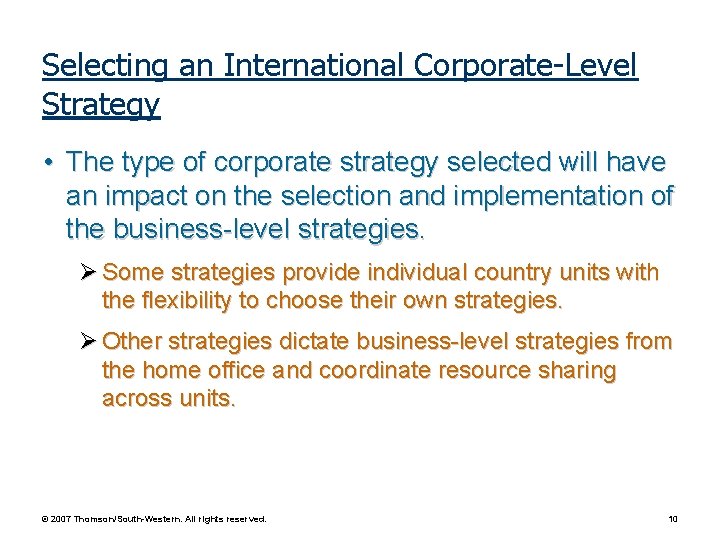 Selecting an International Corporate-Level Strategy

• The type of corporate strategy selected will have an impact on the selection and implementation of the business-level strategies.

➢ Some strategies provide individual country units with the flexibility to choose their own strategies.

➢ Other strategies dictate business-level strategies from the home office and coordinate resource sharing across units.

© 2007 Thomson/South-Western. All rights reserved.

10